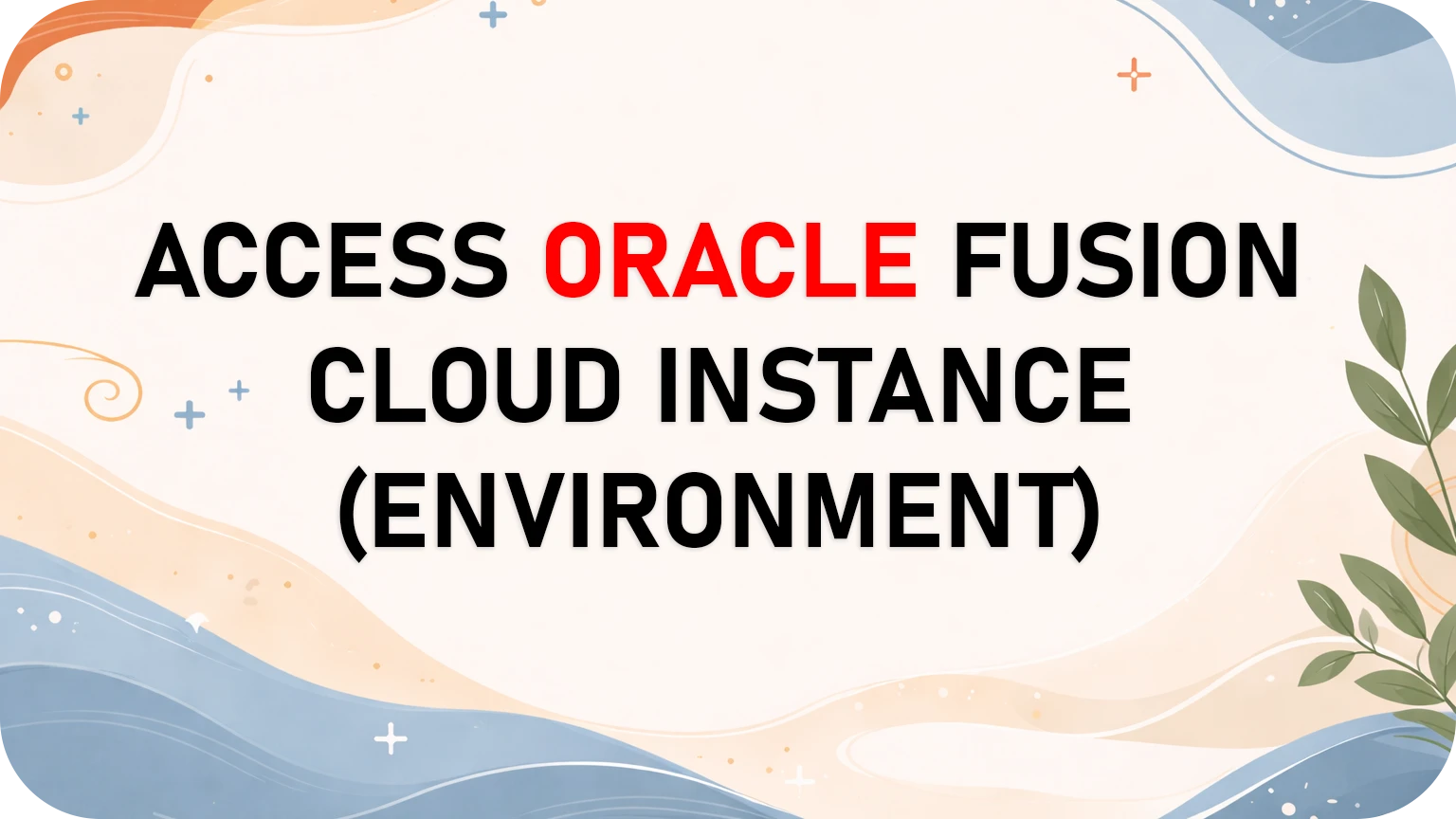 ACCESS ORACLE FUSION CLOUD INSTANCE (ENVIRONMENT)